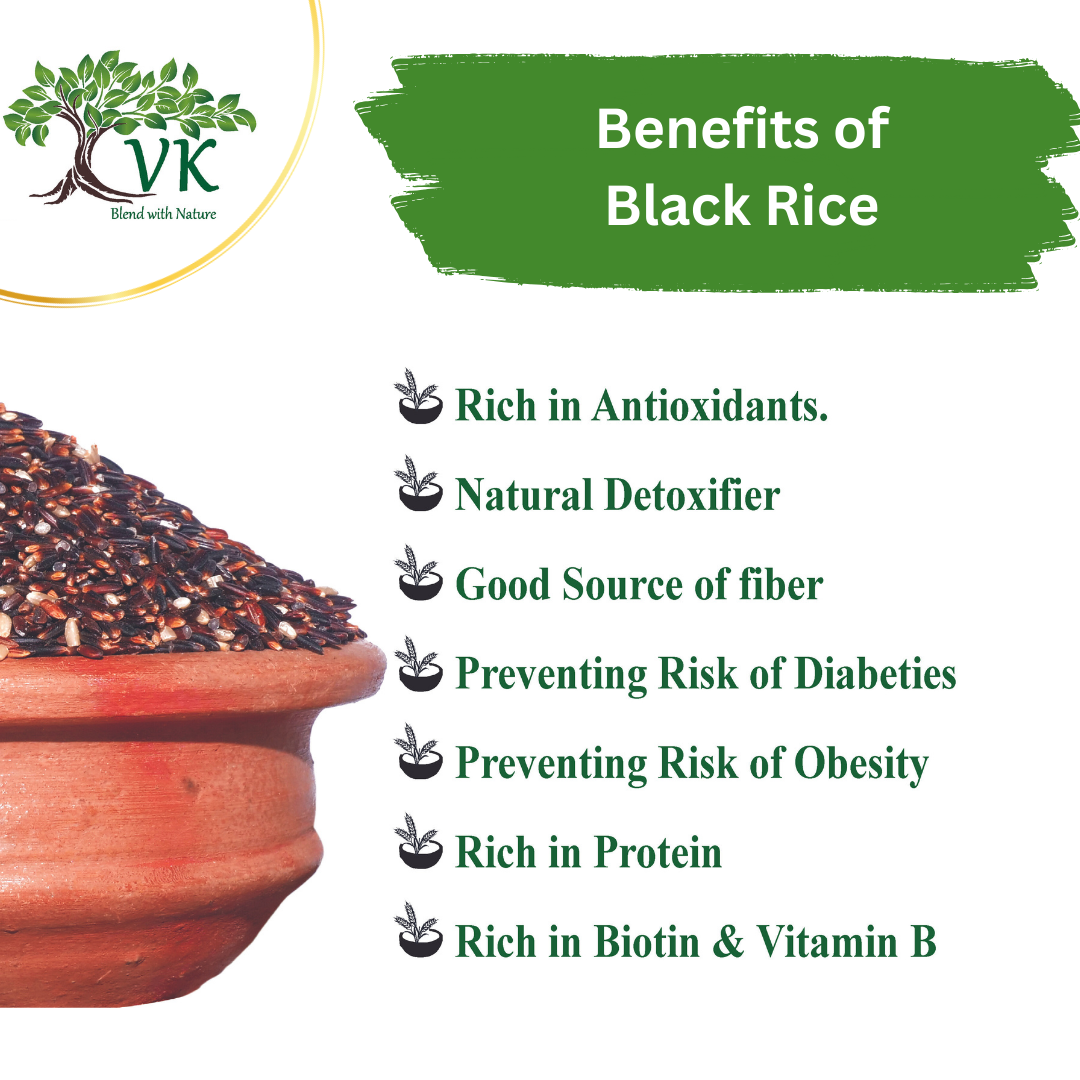 VK
Blend with Nature

Benefits of Black Rice

Rich in Antioxidants.

Natural Detoxifier

Good Source of fiber

Preventing Risk of Diabeties

Preventing Risk of Obesity

Rich in Protein

Rich in Biotin & Vitamin B